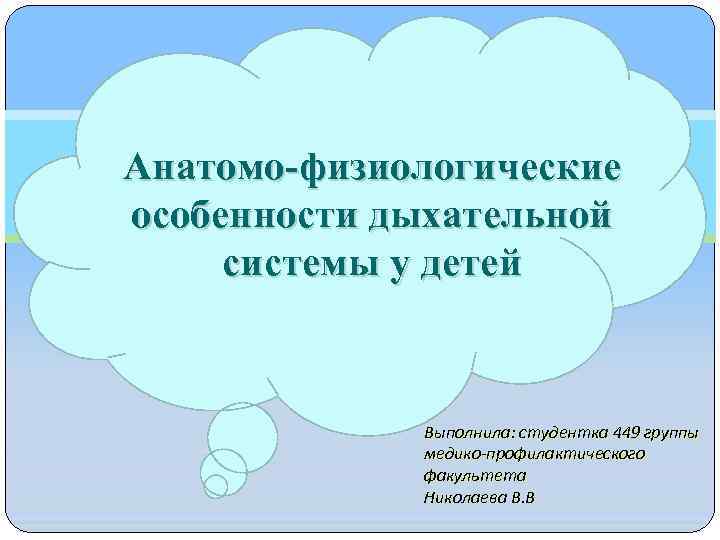 Анатомо-физиологические особенности дыхательной системы у детей

Выполнила: студентка 449 группы медико-профилактического факультета
Николаева В.В